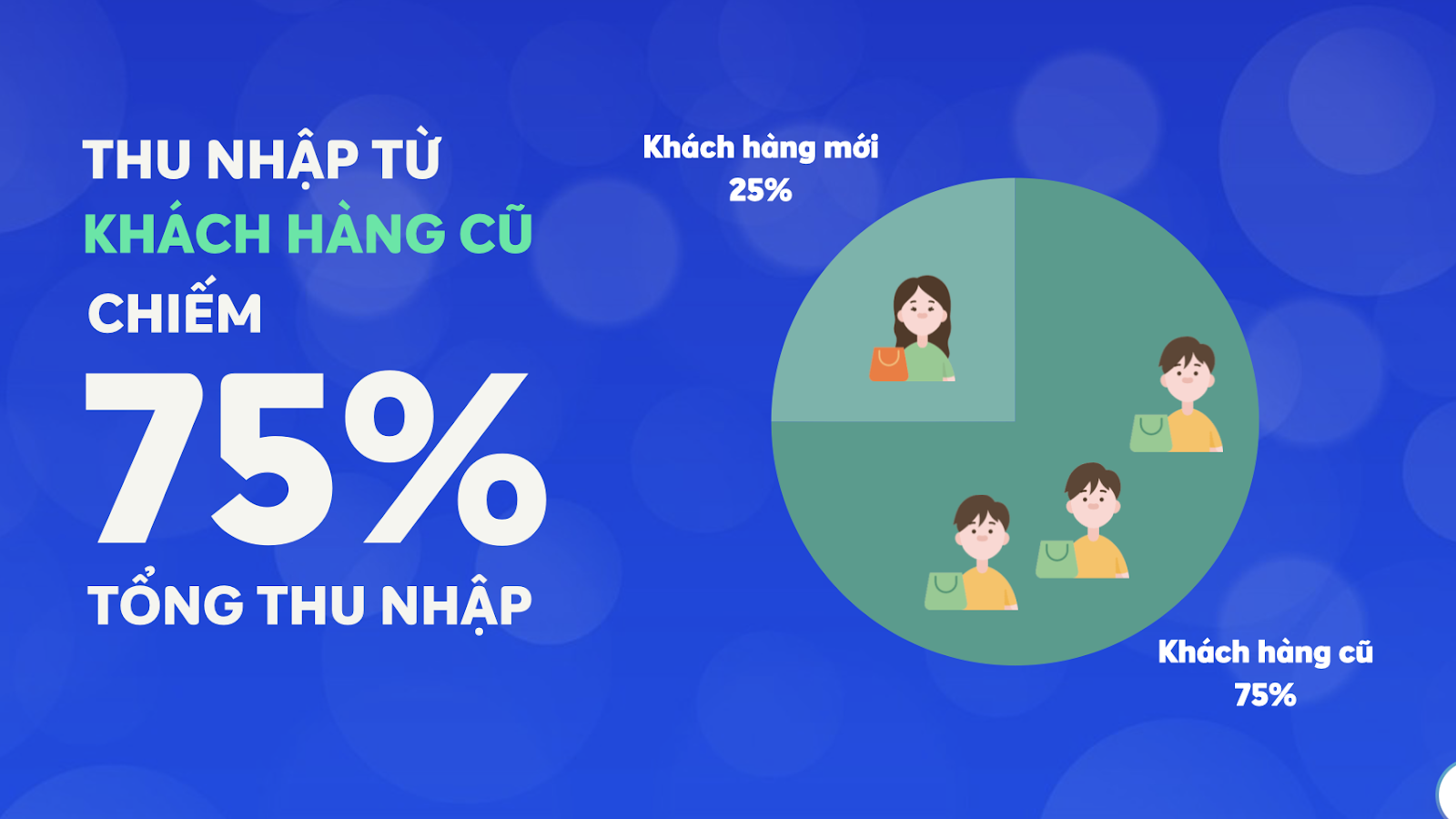 THU NHẬP TỪ
KHÁCH HÀNG CŨ
CHIẾM
75%
TỔNG THU NHẬP

Khách hàng mới
25%

Khách hàng cũ
75%